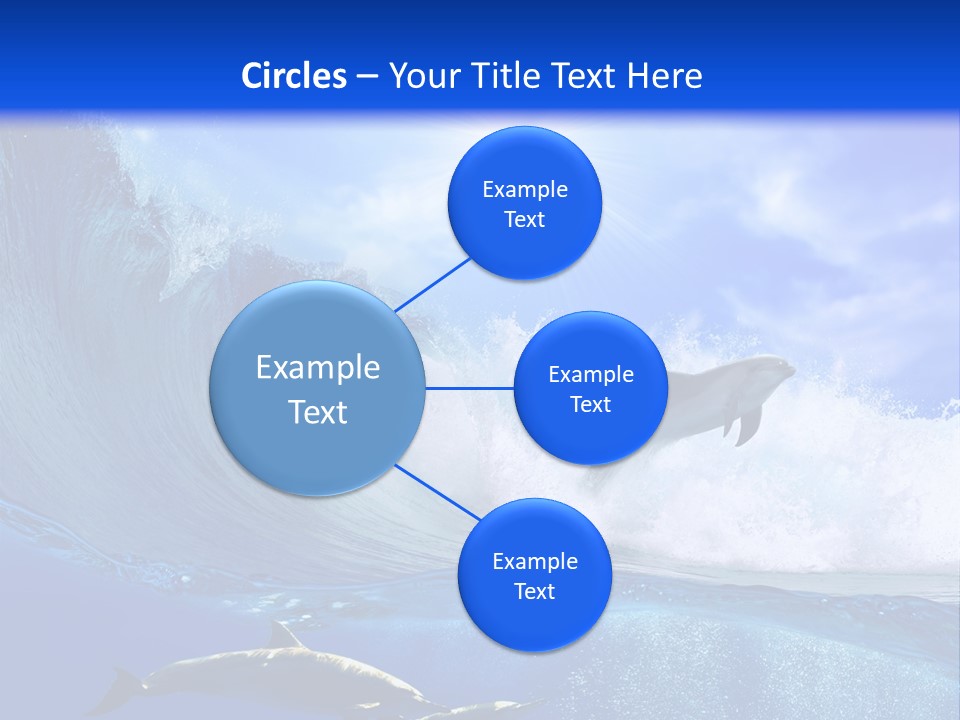 Circles – Your Title Text Here

Example Text

Example Text

Example Text

Example Text